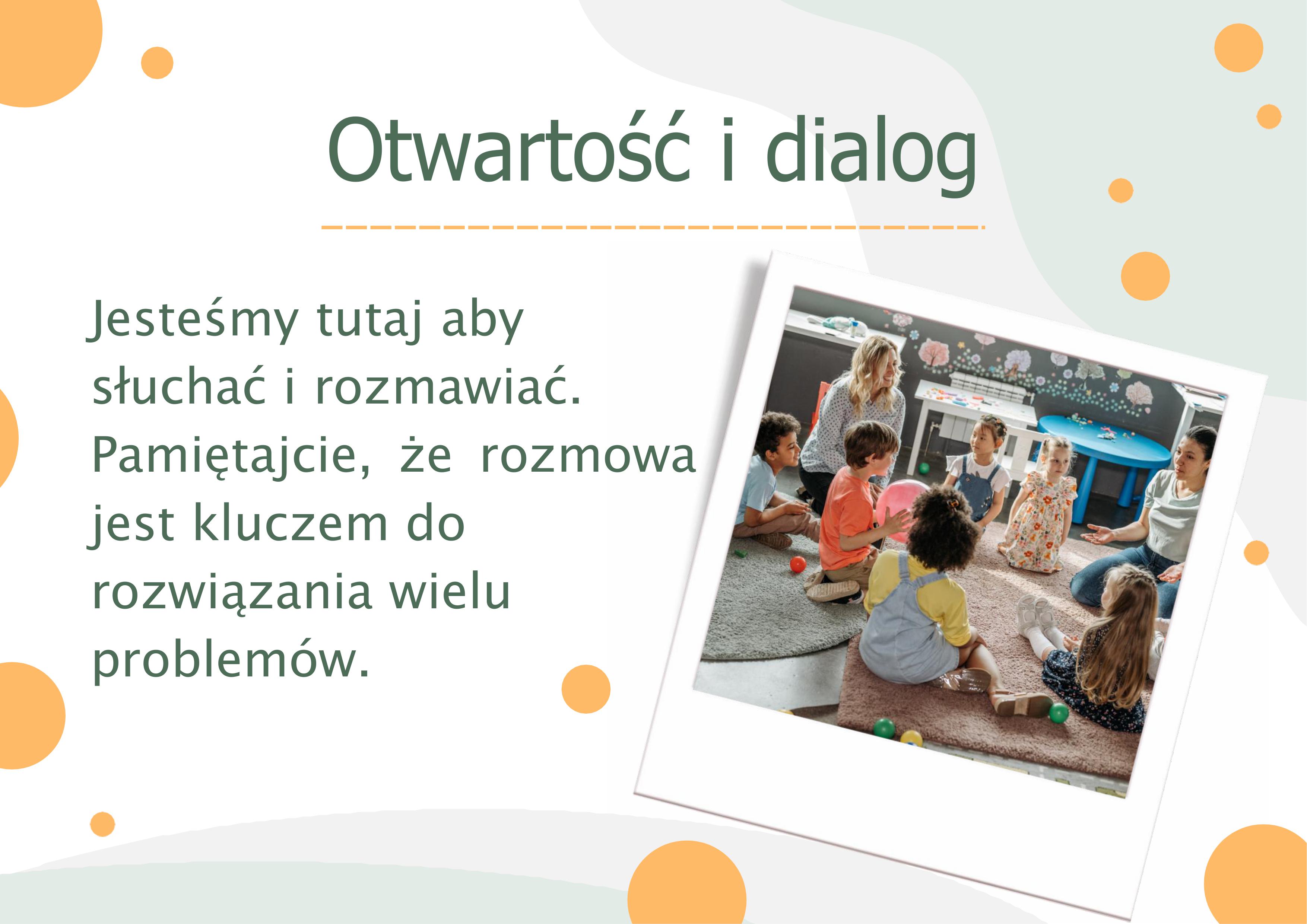 Otwartość i dialog

Jesteśmy tutaj aby słuchać i rozmawiać. Pamiętajcie, że rozmowa jest kluczem do rozwiązania wielu problemów.